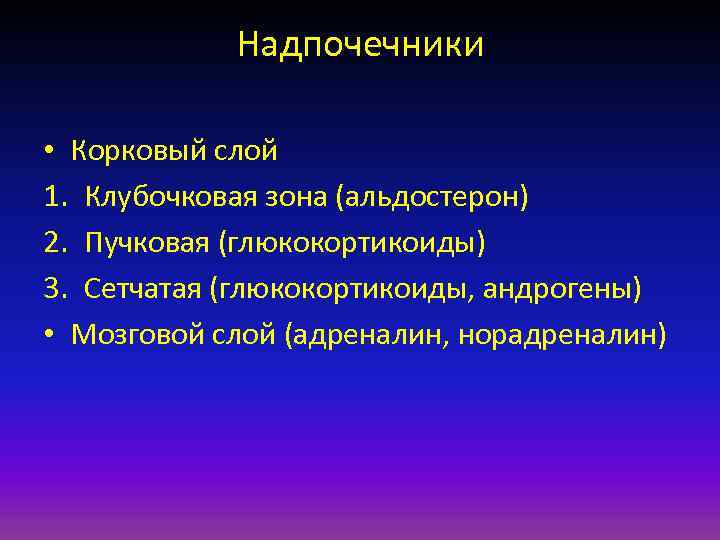 Надпочечники

• Корковый слой
1. Клубочковая зона (альдостерон)
2. Пучковая (глюкокортикоиды)
3. Сетчатая (глюкокортикоиды, андрогены)
• Мозговой слой (адреналин, норадреналин)